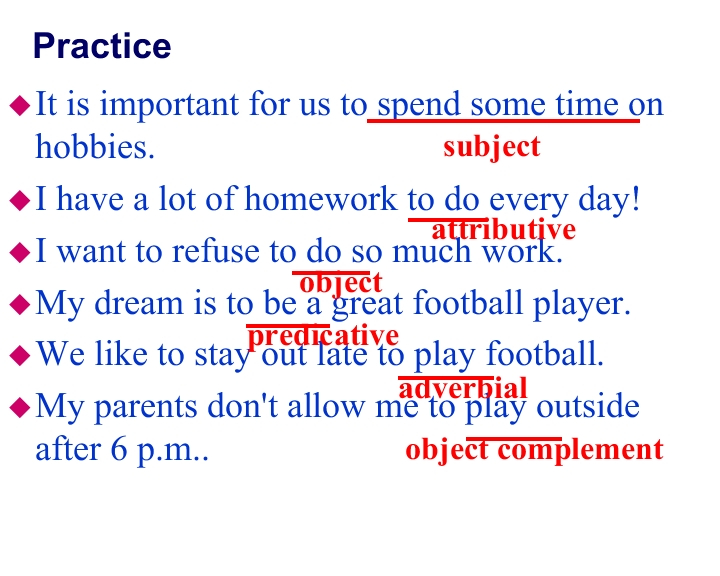 Practice

◆ It is important for us to spend some time on hobbies.

subject

◆ I have a lot of homework to do every day!

attributive

◆ I want to refuse to do so much work.

object

◆ My dream is to be a great football player.

predicative

◆ We like to stay out late to play football.

adverbial

◆ My parents don't allow me to play outside after 6 p.m..

object complement